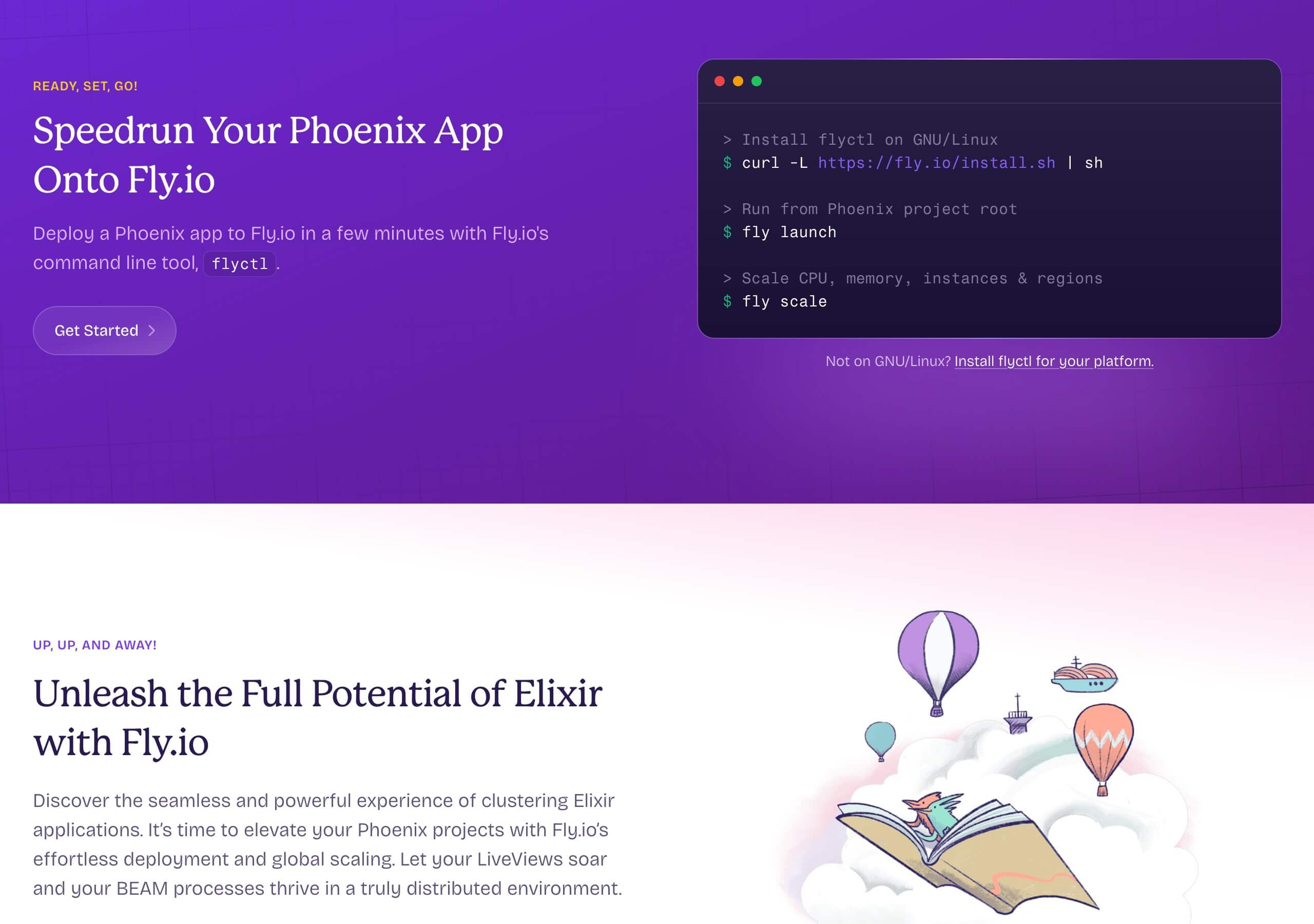 READY, SET, GO!

Speedrun Your Phoenix App Onto Fly.io

Deploy a Phoenix app to Fly.io in a few minutes with Fly.io's command line tool, flyctl.

Get Started

> Install flyctl on GNU/Linux
$ curl -L https://fly.io/install.sh | sh

> Run from Phoenix project root
$ fly launch

> Scale CPU, memory, instances & regions
$ fly scale

Not on GNU/Linux? Install flyctl for your platform.

UP, UP, AND AWAY!

Unleash the Full Potential of Elixir with Fly.io

Discover the seamless and powerful experience of clustering Elixir applications. It's time to elevate your Phoenix projects with Fly.io's effortless deployment and global scaling. Let your LiveViews soar and your BEAM processes thrive in a truly distributed environment.